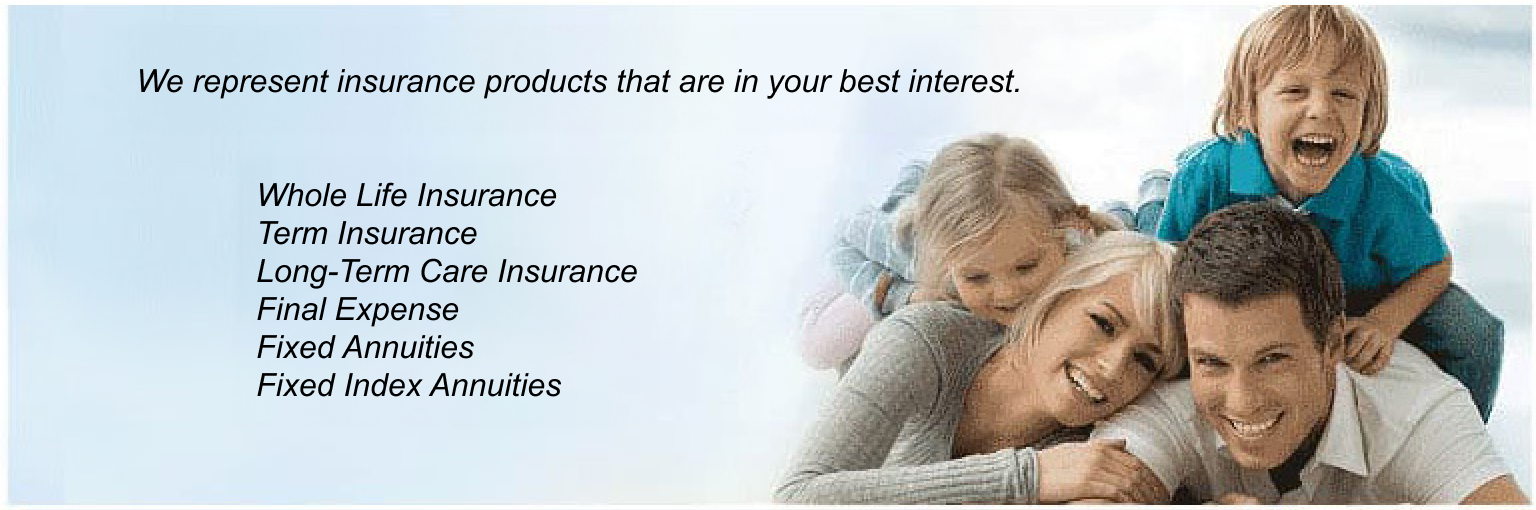 We represent insurance products that are in your best interest.

Whole Life Insurance
Term Insurance
Long-Term Care Insurance
Final Expense
Fixed Annuities
Fixed Index Annuities